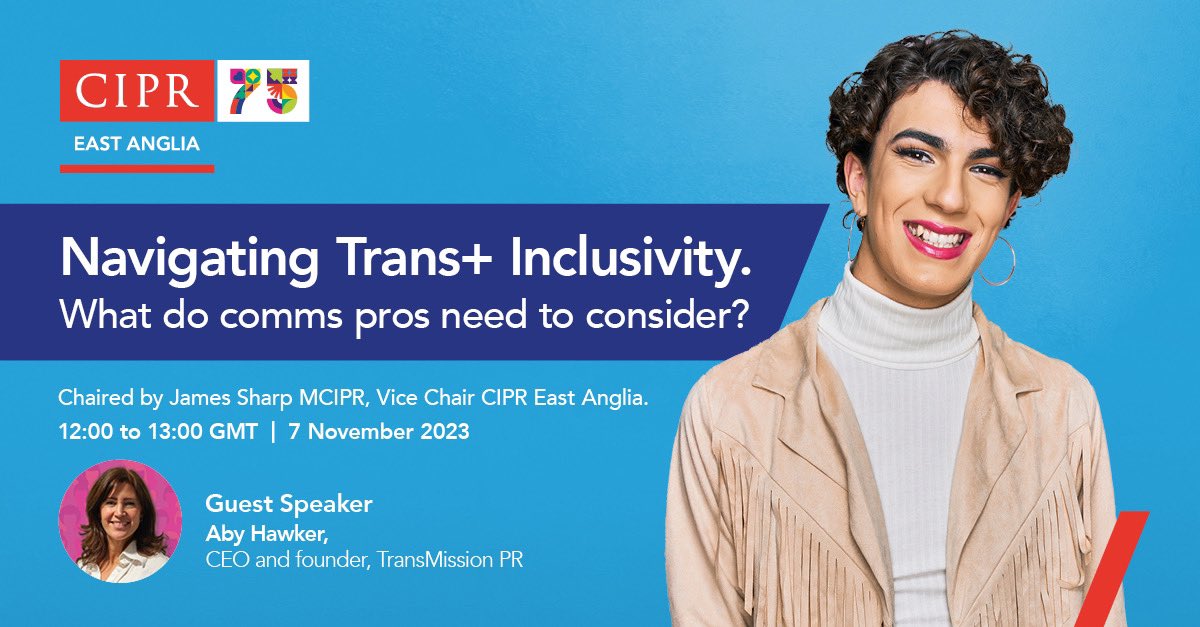 CIPR 75
EAST ANGLIA

Navigating Trans+ Inclusivity.
What do comms pros need to consider?

Chaired by James Sharp MCIPR, Vice Chair CIPR East Anglia.
12:00 to 13:00 GMT | 7 November 2023

Guest Speaker
Aby Hawker,
CEO and founder, TransMission PR